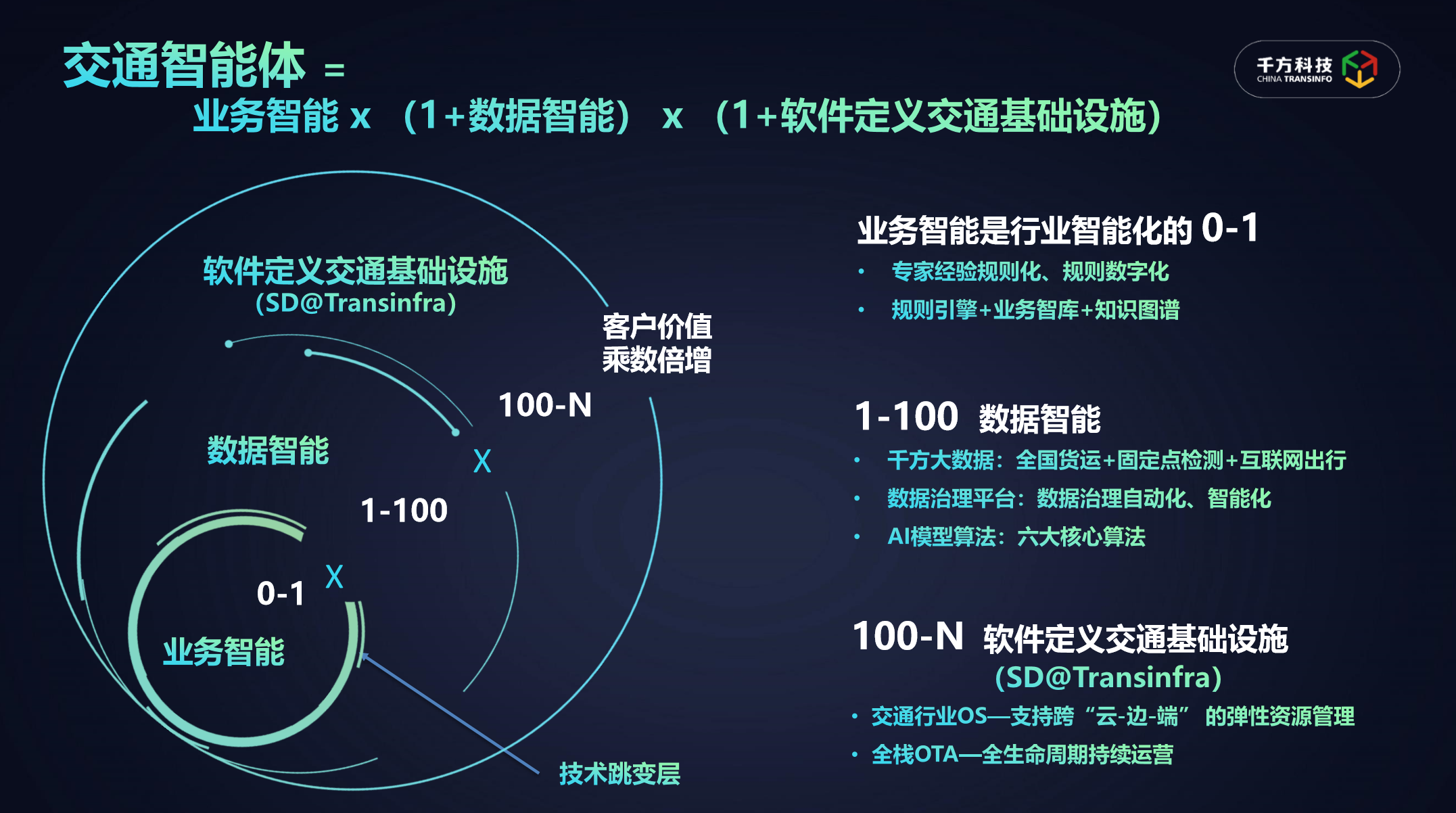 交通智能体 =
业务智能 x （1+数据智能） x （1+软件定义交通基础设施）

千方科技
CHINA TRANSINFO

软件定义交通基础设施
(SD@Transinfra)

客户价值
乘数倍增

100-N

数据智能

X

1-100

X

0-1

业务智能

技术跳变层

业务智能是行业智能化的 0-1
• 专家经验规则化、规则数字化
• 规则引擎+业务智库+知识图谱

1-100 数据智能
• 千方大数据：全国货运+固定点检测+互联网出行
• 数据治理平台：数据治理自动化、智能化
• AI模型算法：六大核心算法

100-N 软件定义交通基础设施
(SD@Transinfra)
• 交通行业OS—支持跨“云-边-端” 的弹性资源管理
• 全栈OTA—全生命周期持续运营